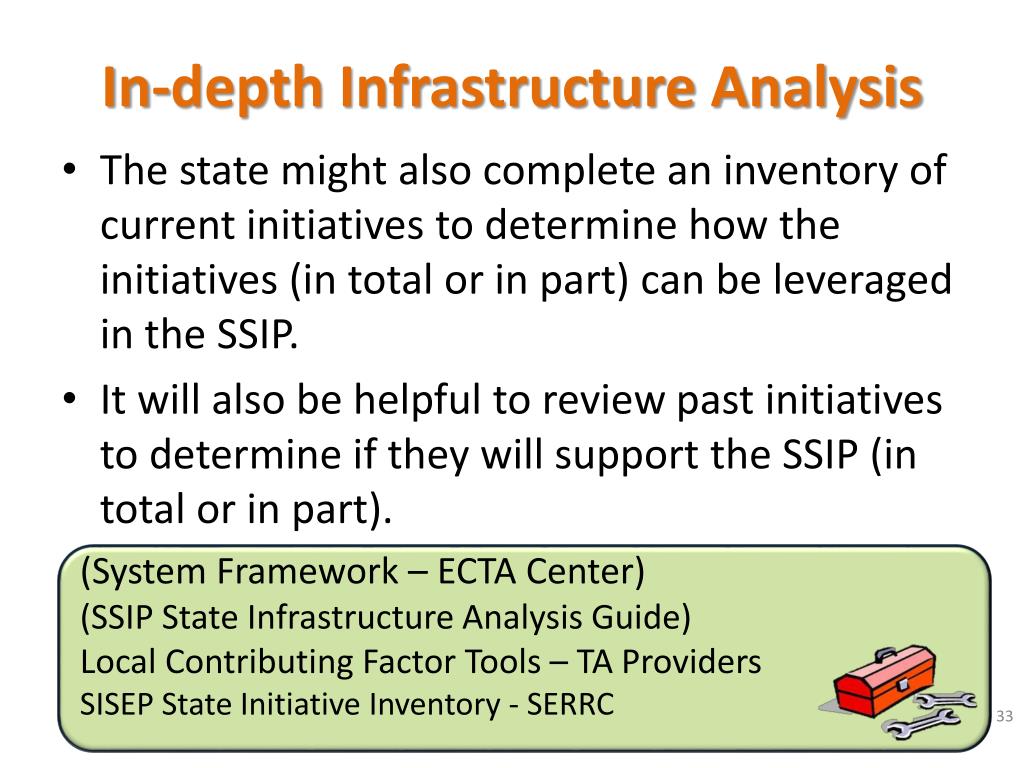 In-depth Infrastructure Analysis

• The state might also complete an inventory of current initiatives to determine how the initiatives (in total or in part) can be leveraged in the SSIP.

• It will also be helpful to review past initiatives to determine if they will support the SSIP (in total or in part).

(System Framework – ECTA Center)
(SSIP State Infrastructure Analysis Guide)
Local Contributing Factor Tools – TA Providers
SISEP State Initiative Inventory - SERRC

33